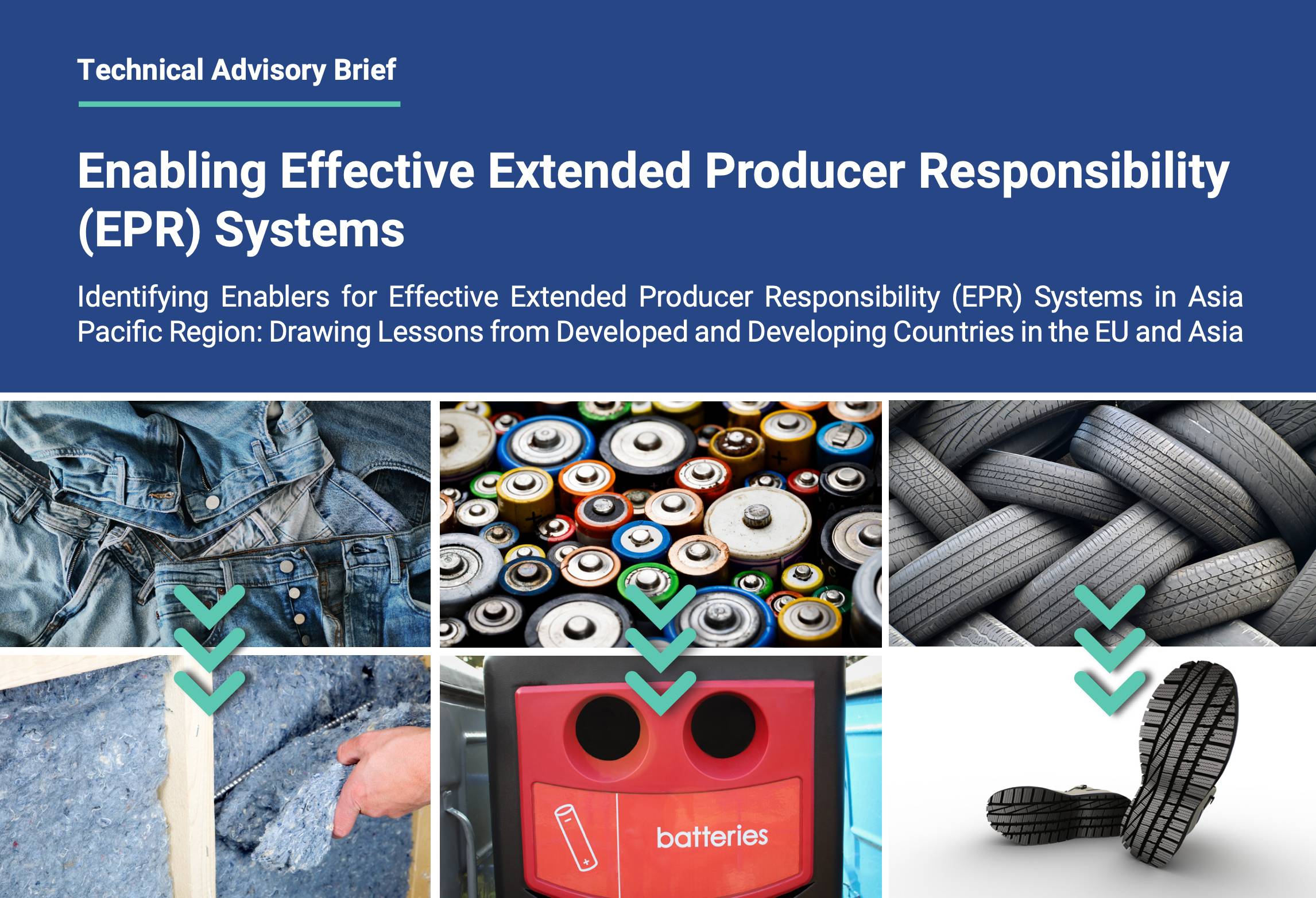 Technical Advisory Brief

Enabling Effective Extended Producer Responsibility (EPR) Systems

Identifying Enablers for Effective Extended Producer Responsibility (EPR) Systems in Asia Pacific Region: Drawing Lessons from Developed and Developing Countries in the EU and Asia

batteries